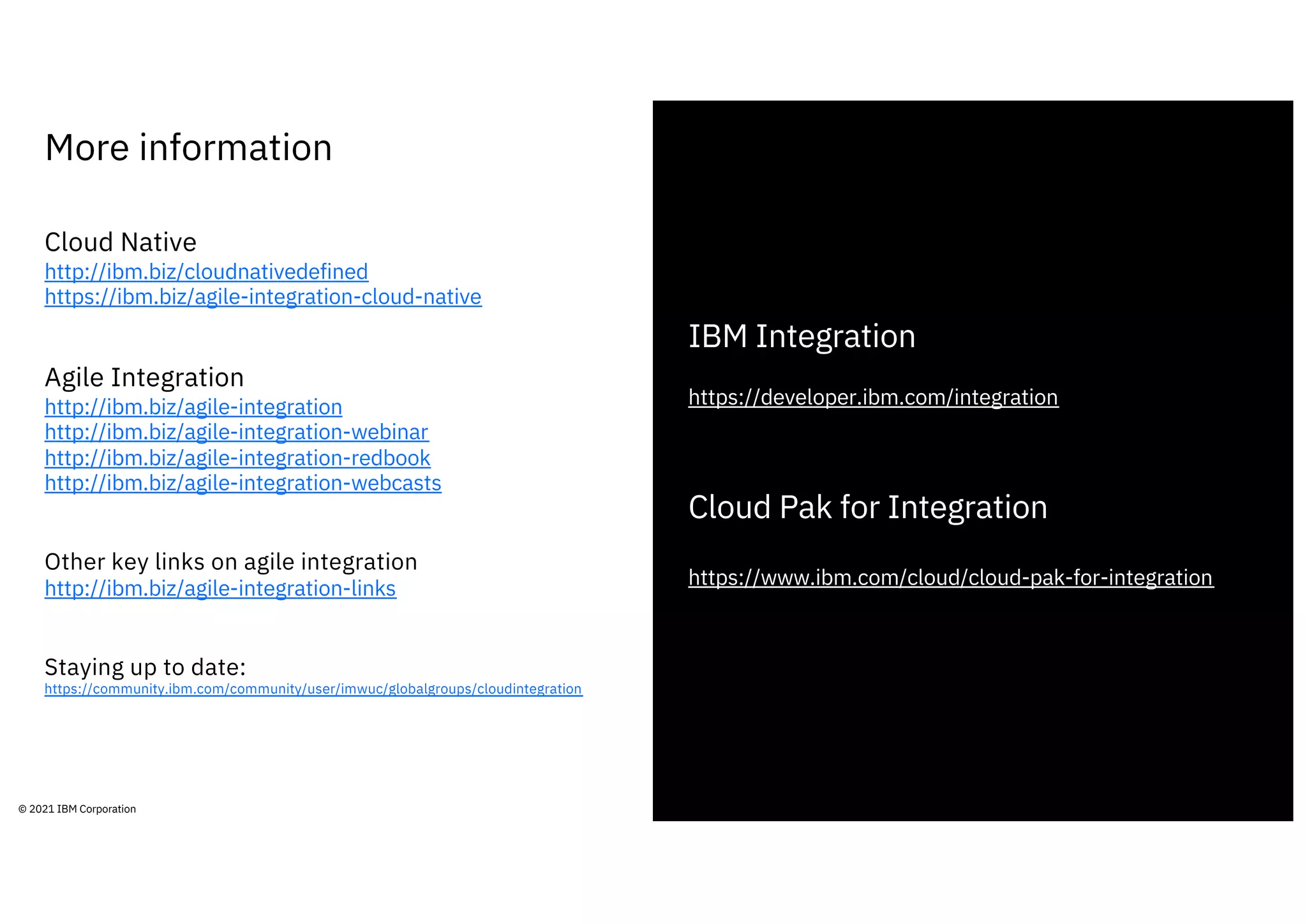 More information

Cloud Native
http://ibm.biz/cloudnativedefined
https://ibm.biz/agile-integration-cloud-native

Agile Integration
http://ibm.biz/agile-integration
http://ibm.biz/agile-integration-webinar
http://ibm.biz/agile-integration-redbook
http://ibm.biz/agile-integration-webcasts

Other key links on agile integration
http://ibm.biz/agile-integration-links

Staying up to date:
https://community.ibm.com/community/user/imwuc/globalgroups/cloudintegration

© 2021 IBM Corporation

IBM Integration

https://developer.ibm.com/integration

Cloud Pak for Integration

https://www.ibm.com/cloud/cloud-pak-for-integration